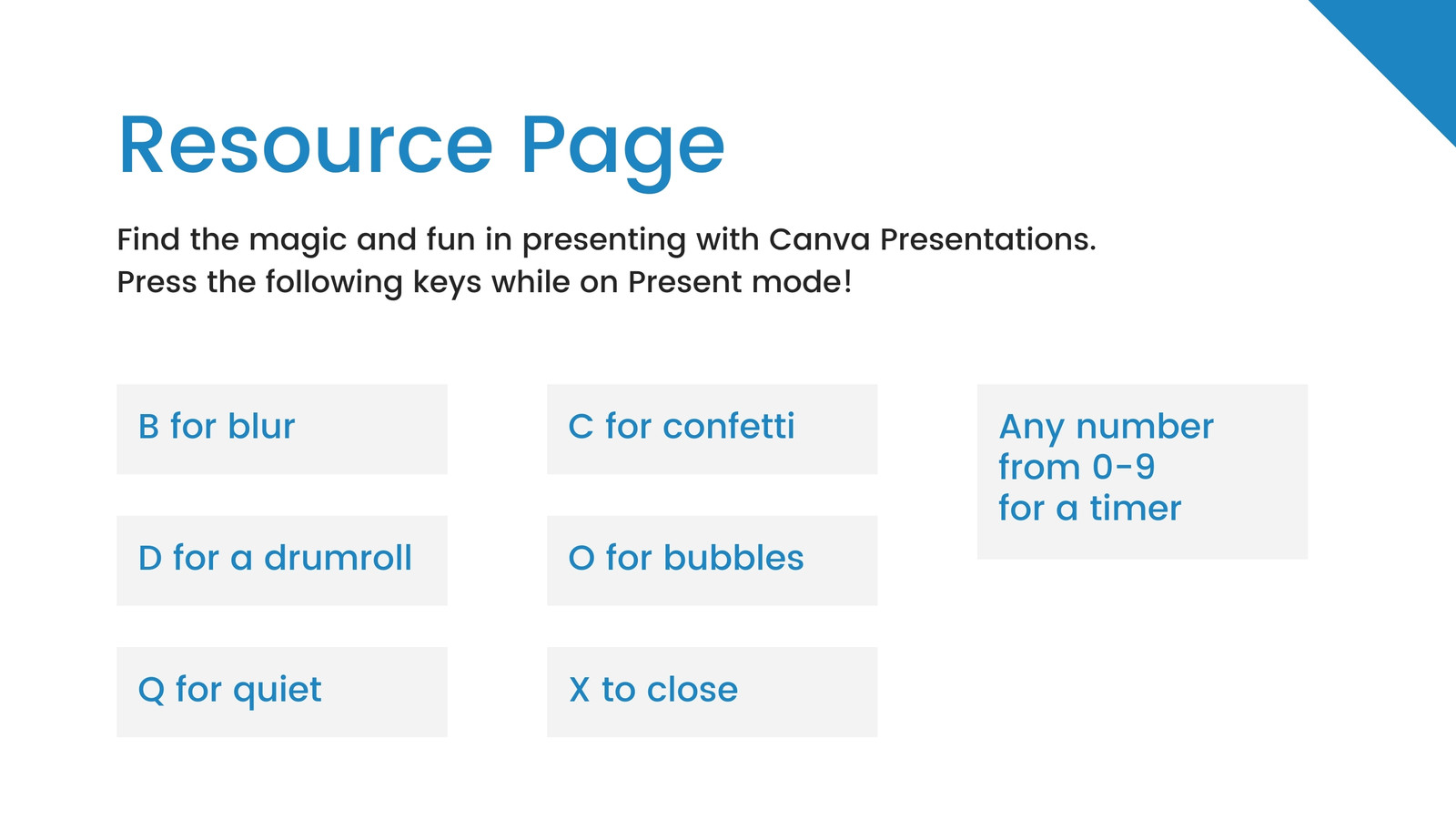 Resource Page

Find the magic and fun in presenting with Canva Presentations.
Press the following keys while on Present mode!

B for blur

D for a drumroll

Q for quiet

C for confetti

O for bubbles

X to close

Any number from 0-9 for a timer